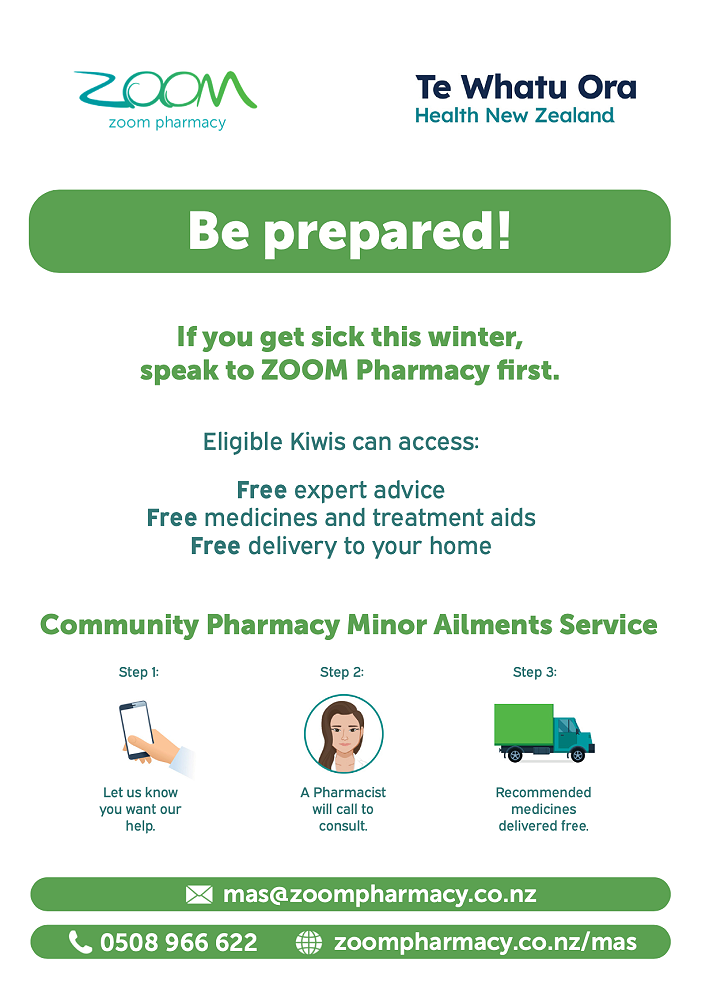 ZOOM
zoom pharmacy

Te Whatu Ora
Health New Zealand

Be prepared!

If you get sick this winter, speak to ZOOM Pharmacy first.

Eligible Kiwis can access:

Free expert advice
Free medicines and treatment aids
Free delivery to your home

Community Pharmacy Minor Ailments Service

Step 1:
Let us know you want our help.

Step 2:
A Pharmacist will call to consult.

Step 3:
Recommended medicines delivered free.

mas@zoompharmacy.co.nz

0508 966 622 zoompharmacy.co.nz/mas